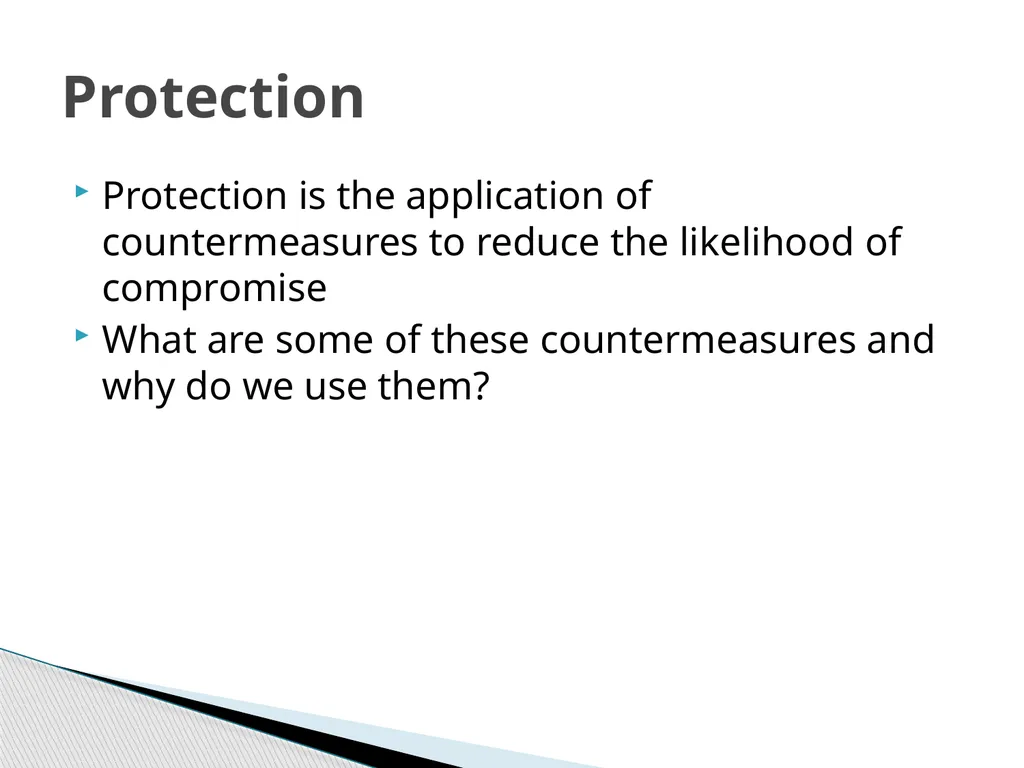 Protection

Protection is the application of countermeasures to reduce the likelihood of compromise

What are some of these countermeasures and why do we use them?